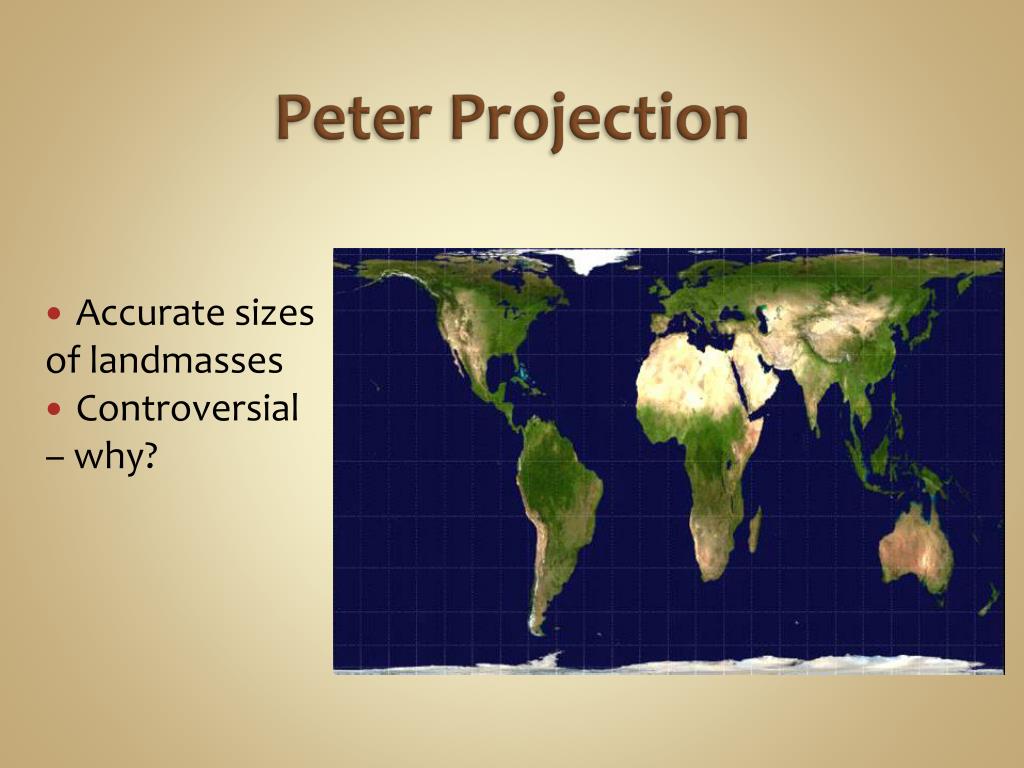 Peter Projection

• Accurate sizes of landmasses
• Controversial – why?